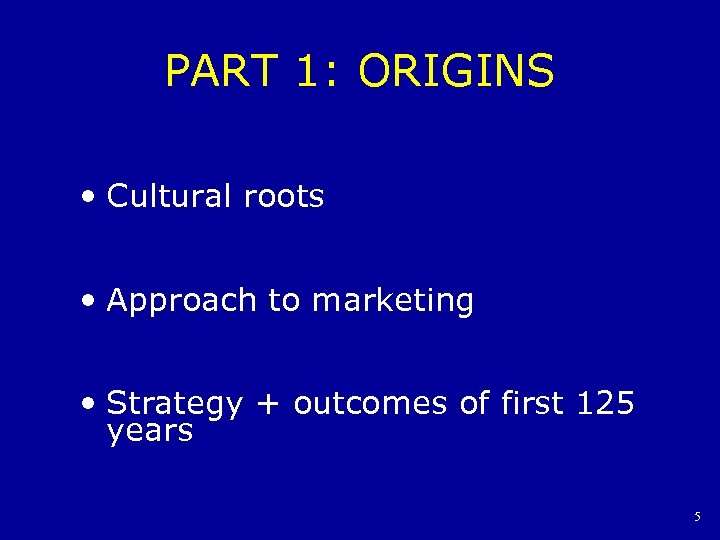 PART 1: ORIGINS

• Cultural roots

• Approach to marketing

• Strategy + outcomes of first 125 years

5